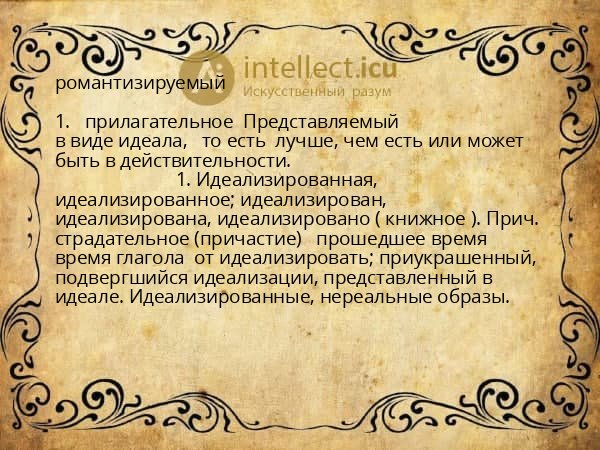 intellect.icu
Искусственный разум

романтизируемый

1. прилагательное Представляемый в виде идеала, то есть лучше, чем есть или может быть в действительности.

1. Идеализированная, идеализированное; идеализирован, идеализирована, идеализировано ( книжное ). Прич. страдательное (причастие) прошедшее время время глагола от идеализировать; приукрашенный, подвергшийся идеализации, представленный в идеале. Идеализированные, нереальные образы.